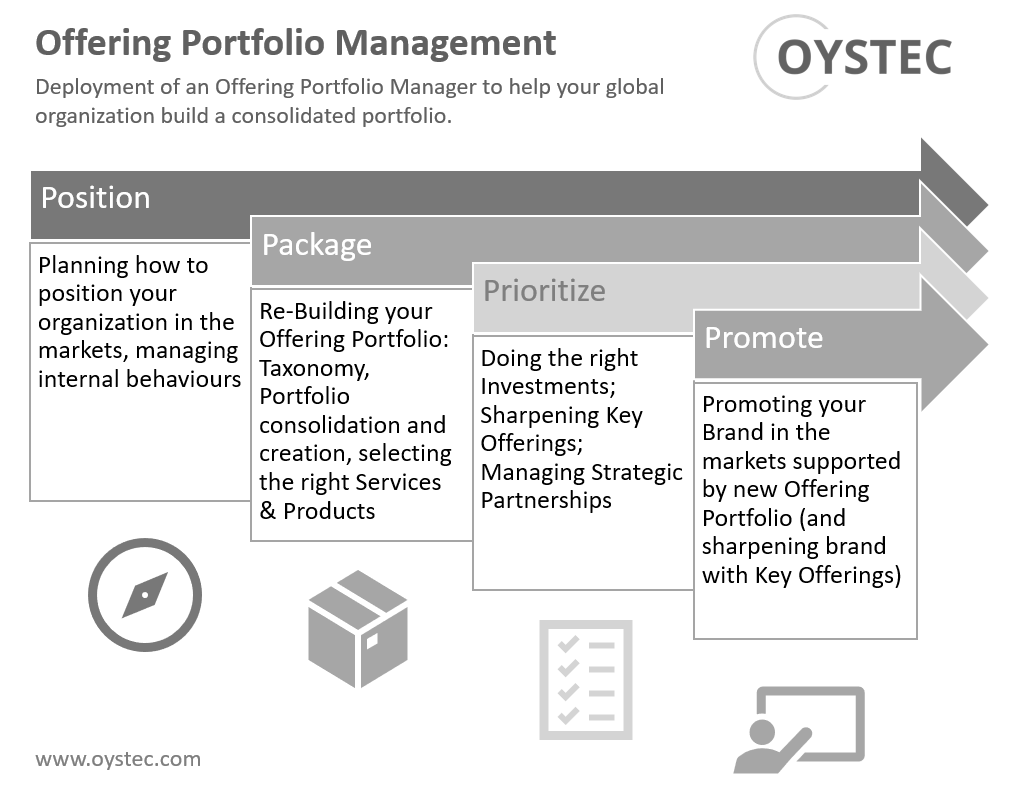 Offering Portfolio Management

OYSTEC

Deployment of an Offering Portfolio Manager to help your global organization build a consolidated portfolio.

Position

Planning how to position your organization in the markets, managing internal behaviours

Package

Re-Building your Offering Portfolio: Taxonomy, Portfolio consolidation and creation, selecting the right Services & Products

Prioritize

Doing the right Investments; Sharpening Key Offerings; Managing Strategic Partnerships

Promote

Promoting your Brand in the markets supported by new Offering Portfolio (and sharpening brand with Key Offerings)

www.oystec.com